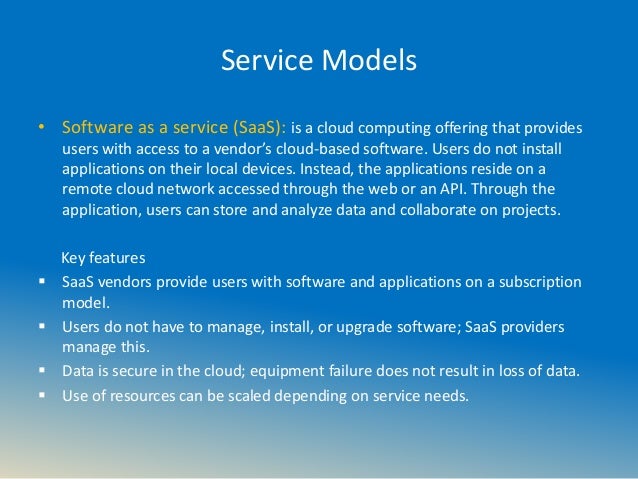 Service Models

• Software as a service (SaaS): is a cloud computing offering that provides users with access to a vendor's cloud-based software. Users do not install applications on their local devices. Instead, the applications reside on a remote cloud network accessed through the web or an API. Through the application, users can store and analyze data and collaborate on projects.

Key features

▪ SaaS vendors provide users with software and applications on a subscription model.

▪ Users do not have to manage, install, or upgrade software; SaaS providers manage this.

▪ Data is secure in the cloud; equipment failure does not result in loss of data.

▪ Use of resources can be scaled depending on service needs.